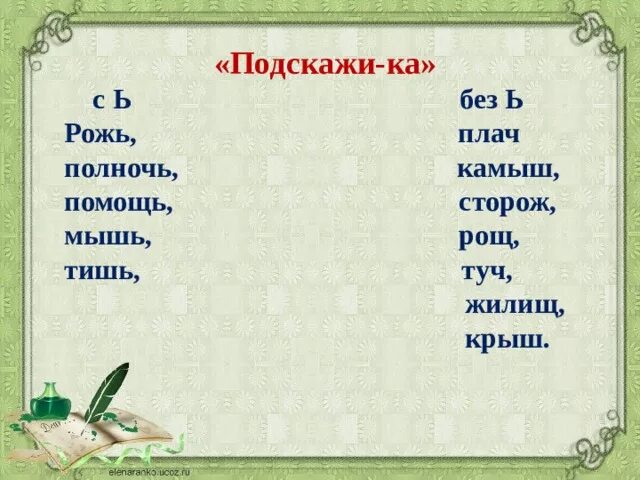 «Подскажи-ка»

с Ь
Рожь,
полночь,
помощь,
мышь,
тишь,

без Ь
плач
камыш,
сторож,
рощ,
туч,
жилищ,
крыш.

elenaranko.ucoz.ru